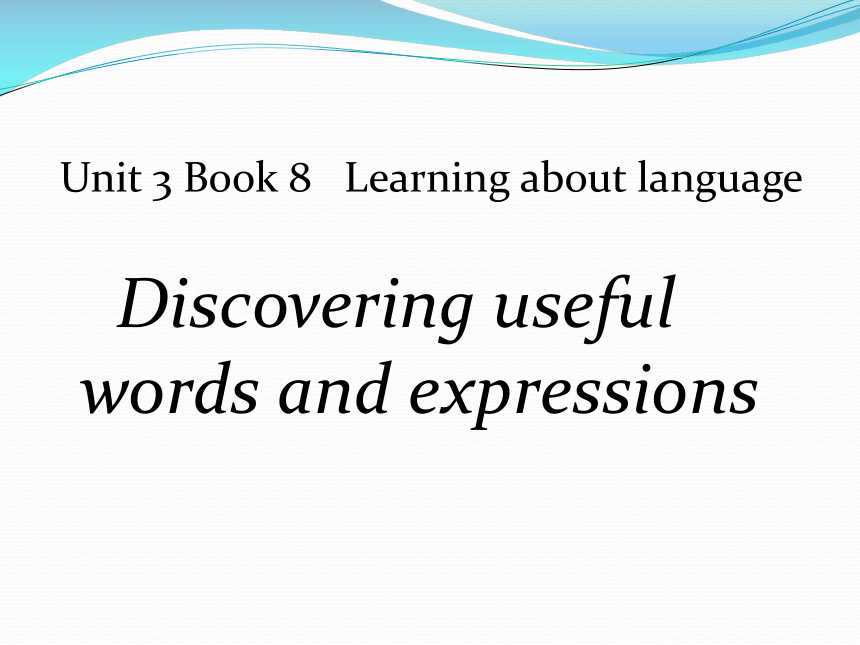 Unit 3 Book 8   Learning about language

Discovering useful words and expressions